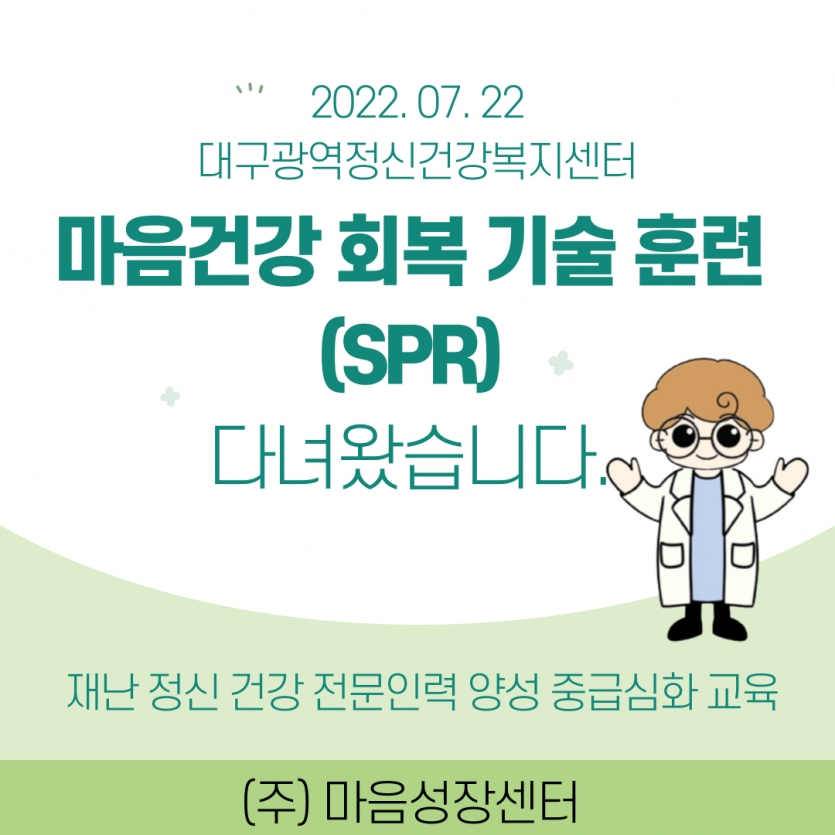 2022. 07. 22
대구광역정신건강복지센터

마음건강 회복 기술 훈련
(SPR)
다녀왔습니다.

재난 정신 건강 전문인력 양성 중급심화 교육

(주) 마음성장센터